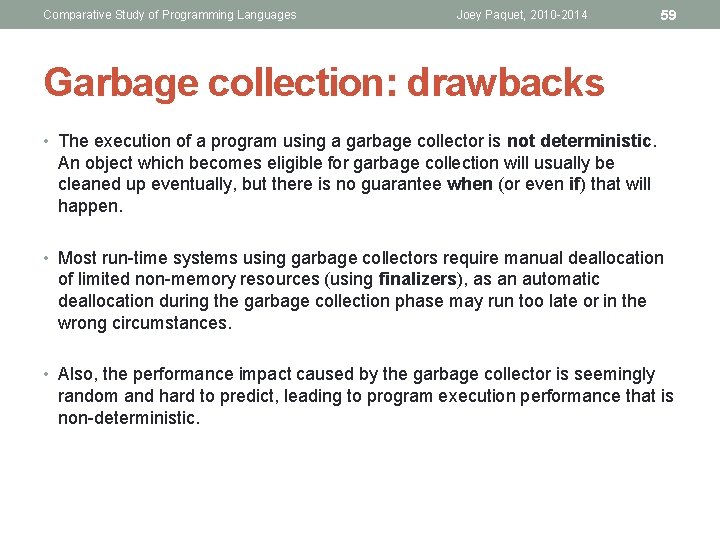 Comparative Study of Programming Languages    Joey Paquet, 2010-2014    59

Garbage collection: drawbacks

• The execution of a program using a garbage collector is not deterministic. An object which becomes eligible for garbage collection will usually be cleaned up eventually, but there is no guarantee when (or even if) that will happen.

• Most run-time systems using garbage collectors require manual deallocation of limited non-memory resources (using finalizers), as an automatic deallocation during the garbage collection phase may run too late or in the wrong circumstances.

• Also, the performance impact caused by the garbage collector is seemingly random and hard to predict, leading to program execution performance that is non-deterministic.